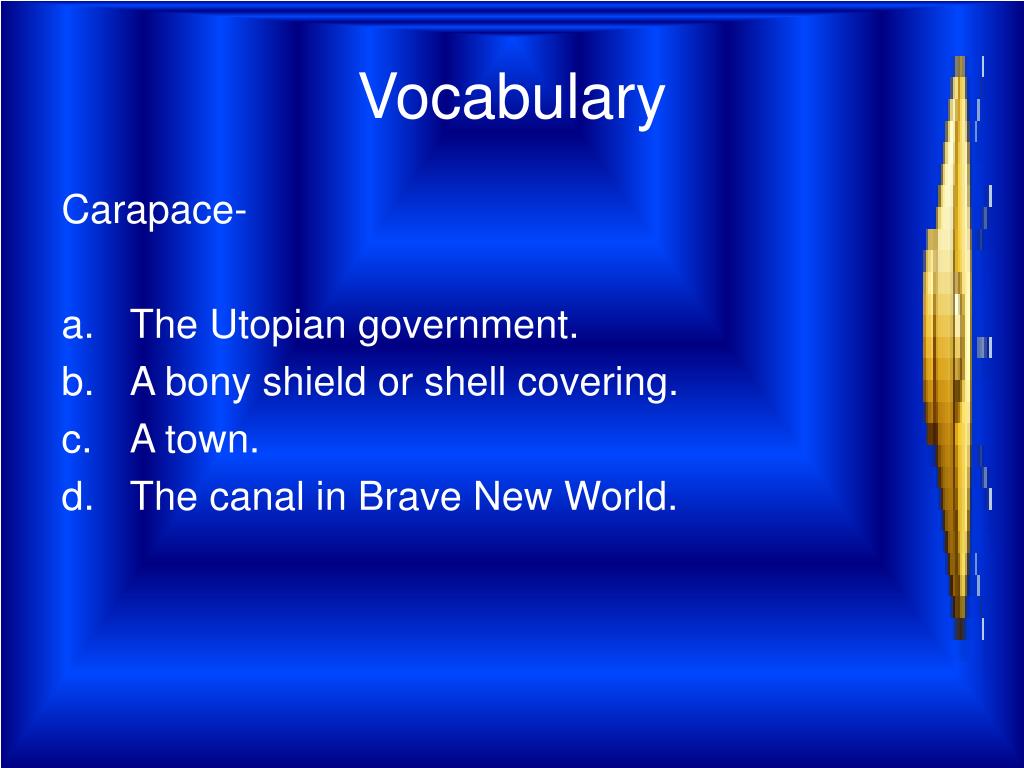 Vocabulary

Carapace-

a. The Utopian government.
b. A bony shield or shell covering.
c. A town.
d. The canal in Brave New World.